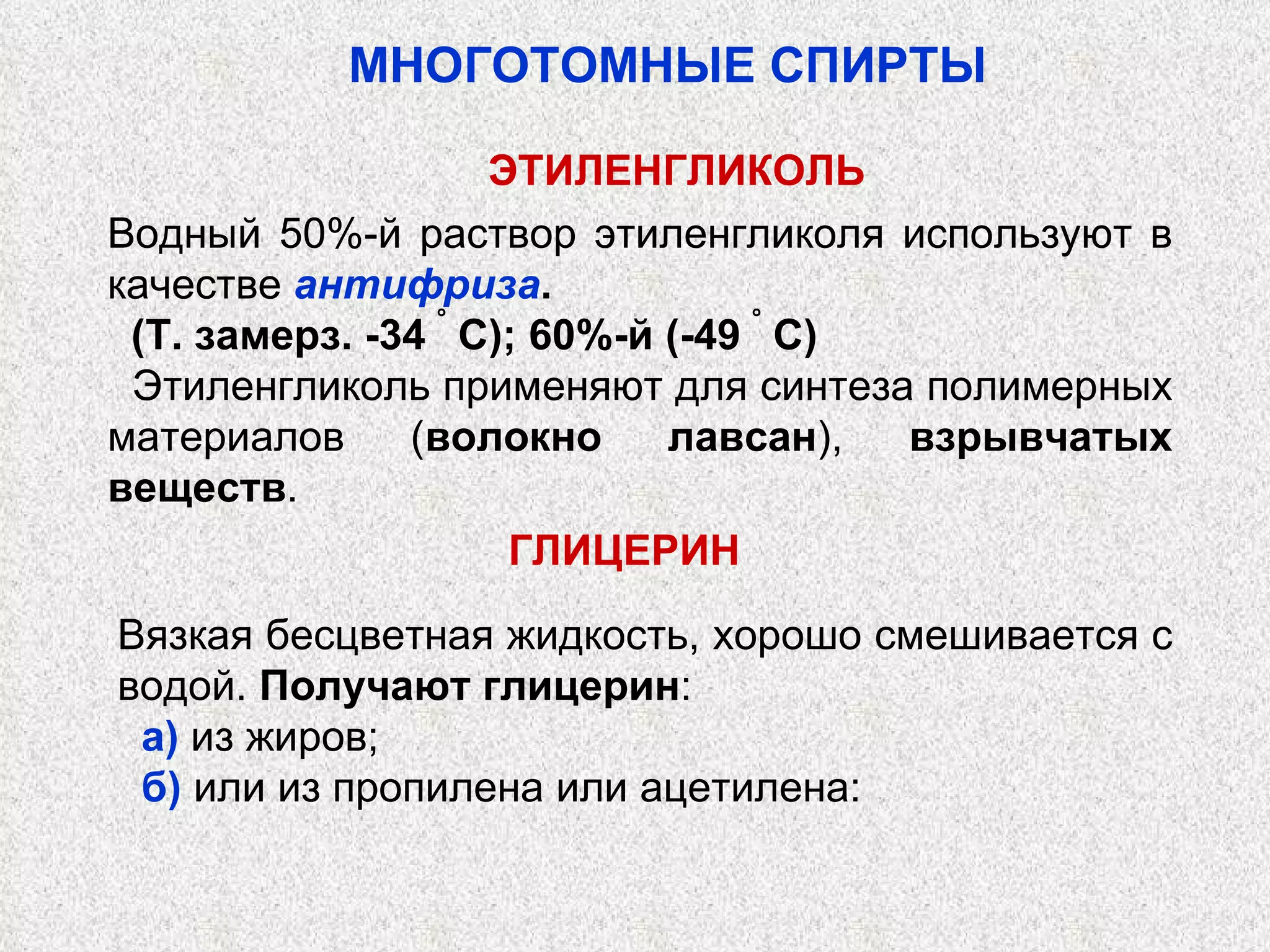 МНОГОТОМНЫЕ СПИРТЫ

ЭТИЛЕНГЛИКОЛЬ

Водный 50%-й раствор этиленгликоля используют в качестве антифриза.
(Т. замерз. -34 ° С); 60%-й (-49 ° С)
Этиленгликоль применяют для синтеза полимерных материалов (волокно лавсан), взрывчатых веществ.

ГЛИЦЕРИН

Вязкая бесцветная жидкость, хорошо смешивается с водой. Получают глицерин:
а) из жиров;
б) или из пропилена или ацетилена: